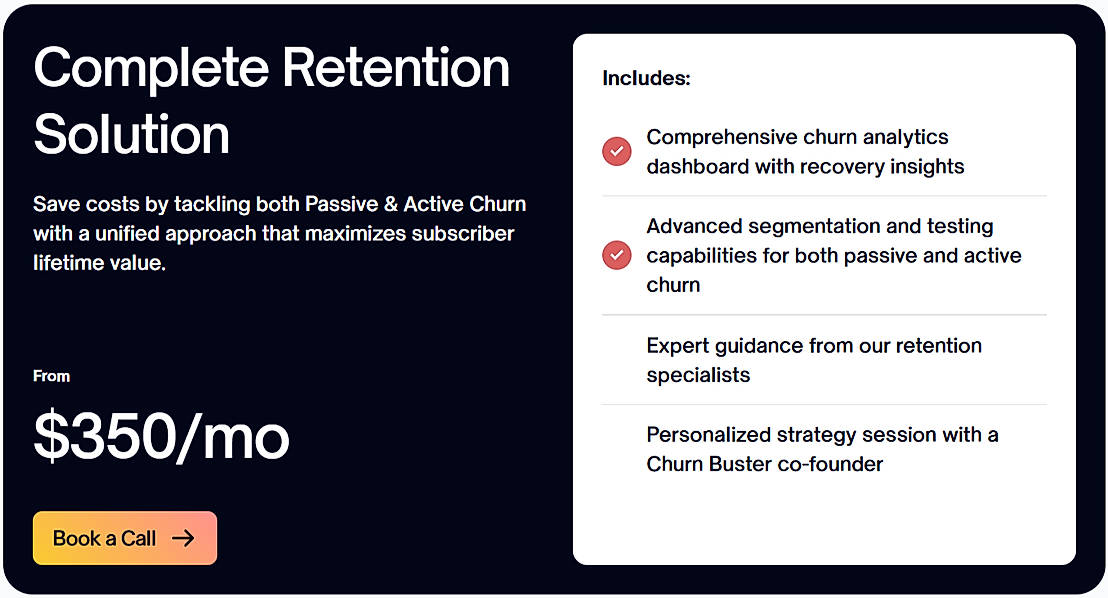 Complete Retention Solution

Save costs by tackling both Passive & Active Churn with a unified approach that maximizes subscriber lifetime value.

From

$350/mo

Book a Call →

Includes:

Comprehensive churn analytics dashboard with recovery insights

Advanced segmentation and testing capabilities for both passive and active churn

Expert guidance from our retention specialists

Personalized strategy session with a Churn Buster co-founder